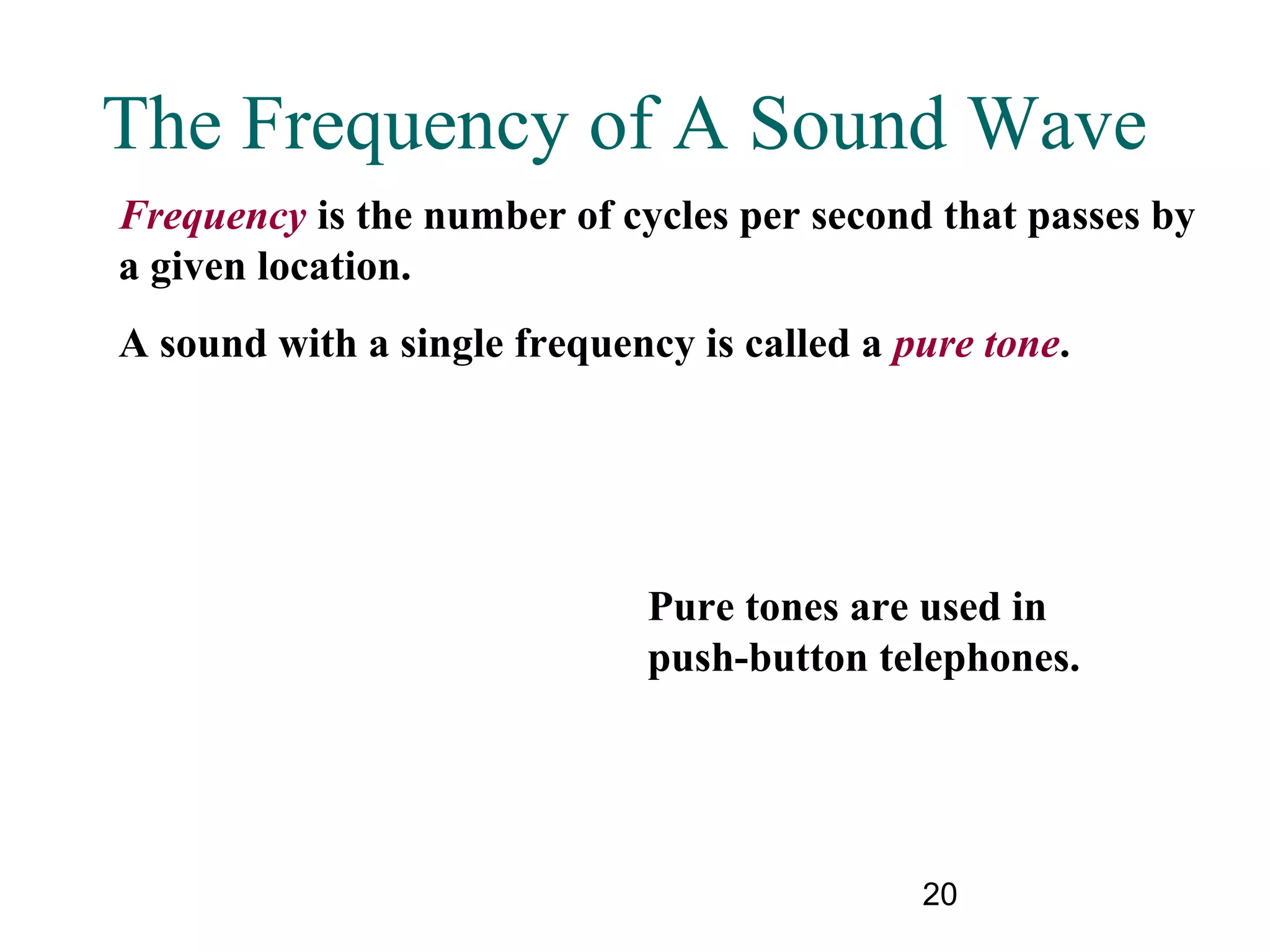 The Frequency of A Sound Wave

Frequency is the number of cycles per second that passes by a given location.

A sound with a single frequency is called a pure tone.

Pure tones are used in push-button telephones.

20